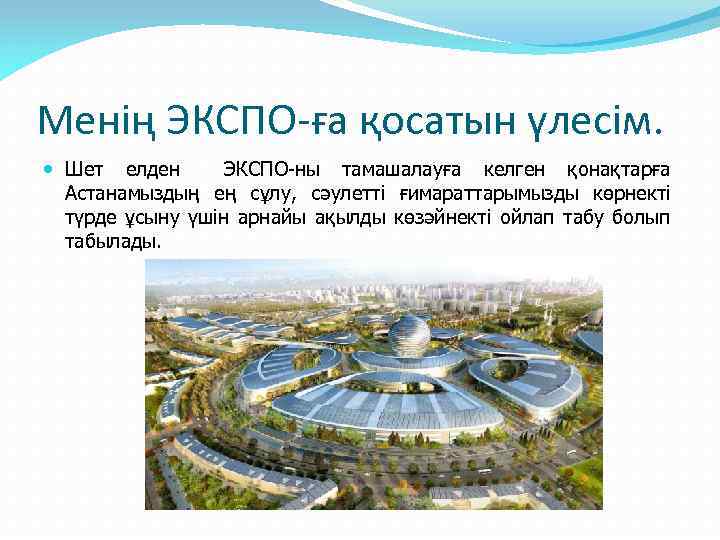 Менің ЭКСПО-ға қосатын үлесім.

Шет елден ЭКСПО-ны тамашалауға келген қонақтарға Астанамыздың ең сұлу, сәулетті ғимараттарымызды көрнекті түрде ұсыну үшін арнайы ақылды көзәйнекті ойлап табу болып табылады.